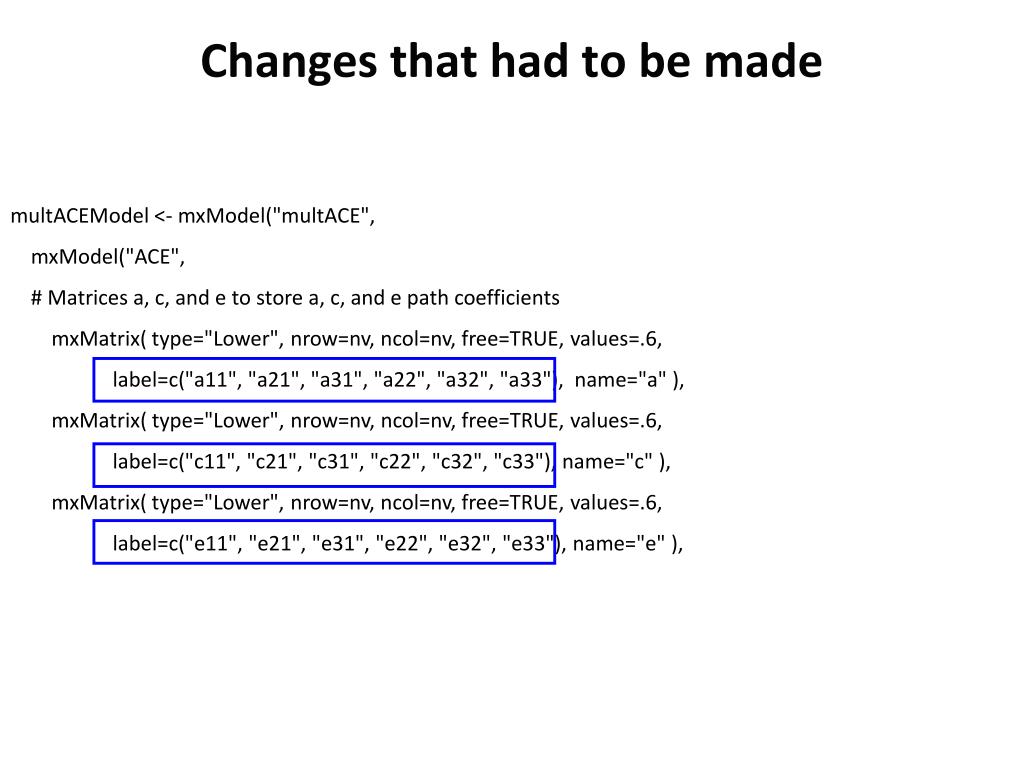 Changes that had to be made

multACEModel <- mxModel("multACE",

mxModel("ACE",

# Matrices a, c, and e to store a, c, and e path coefficients

mxMatrix( type="Lower", nrow=nv, ncol=nv, free=TRUE, values=.6,

label=c("a11", "a21", "a31", "a22", "a32", "a33"), name="a" ),

mxMatrix( type="Lower", nrow=nv, ncol=nv, free=TRUE, values=.6,

label=c("c11", "c21", "c31", "c22", "c32", "c33"), name="c" ),

mxMatrix( type="Lower", nrow=nv, ncol=nv, free=TRUE, values=.6,

label=c("e11", "e21", "e31", "e22", "e32", "e33"), name="e" ),